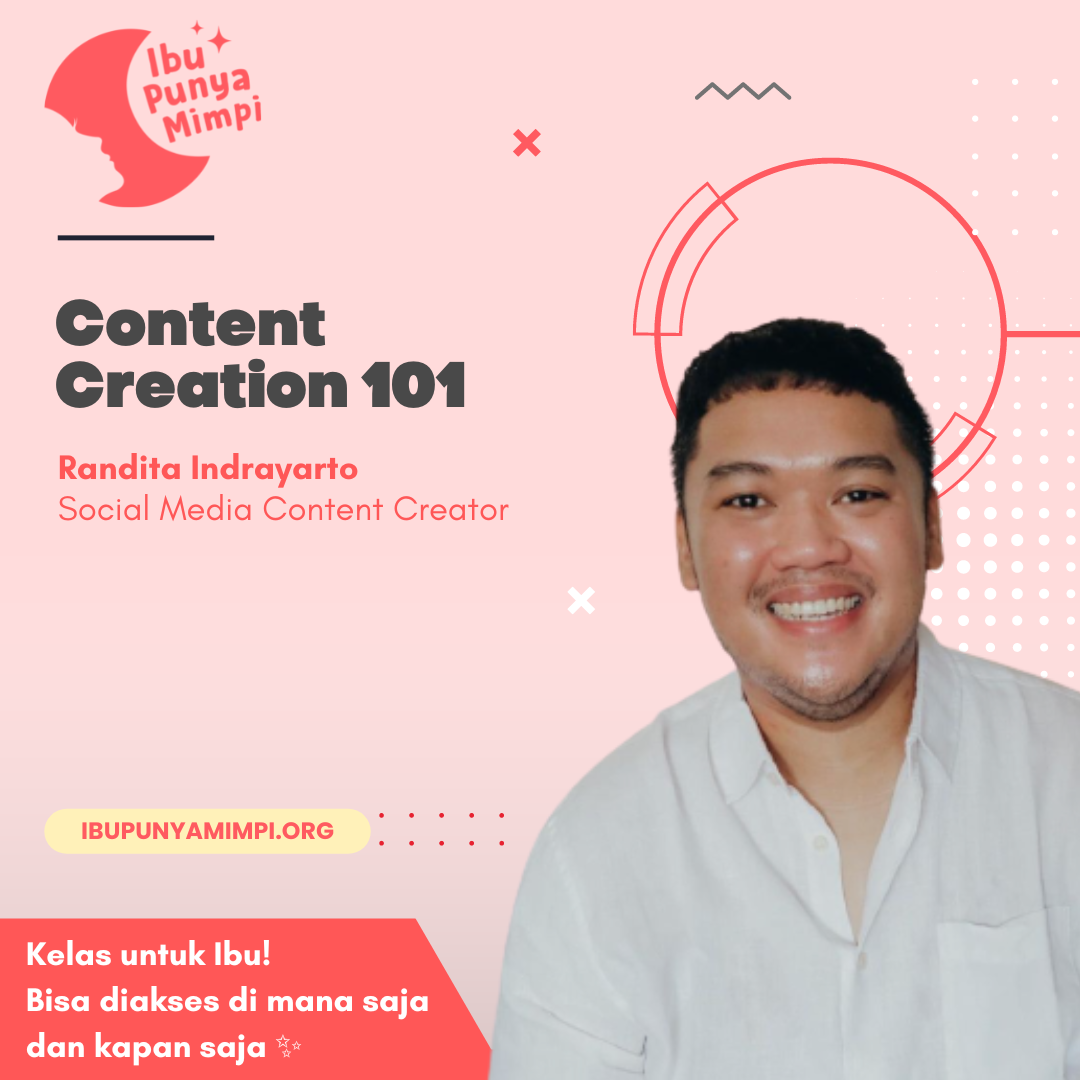 Ibu Punya Mimpi

Content Creation 101

Randita Indrayarto
Social Media Content Creator

IBUPUNYAMIMPI.ORG

Kelas untuk Ibu!
Bisa diakses di mana saja dan kapan saja ✨